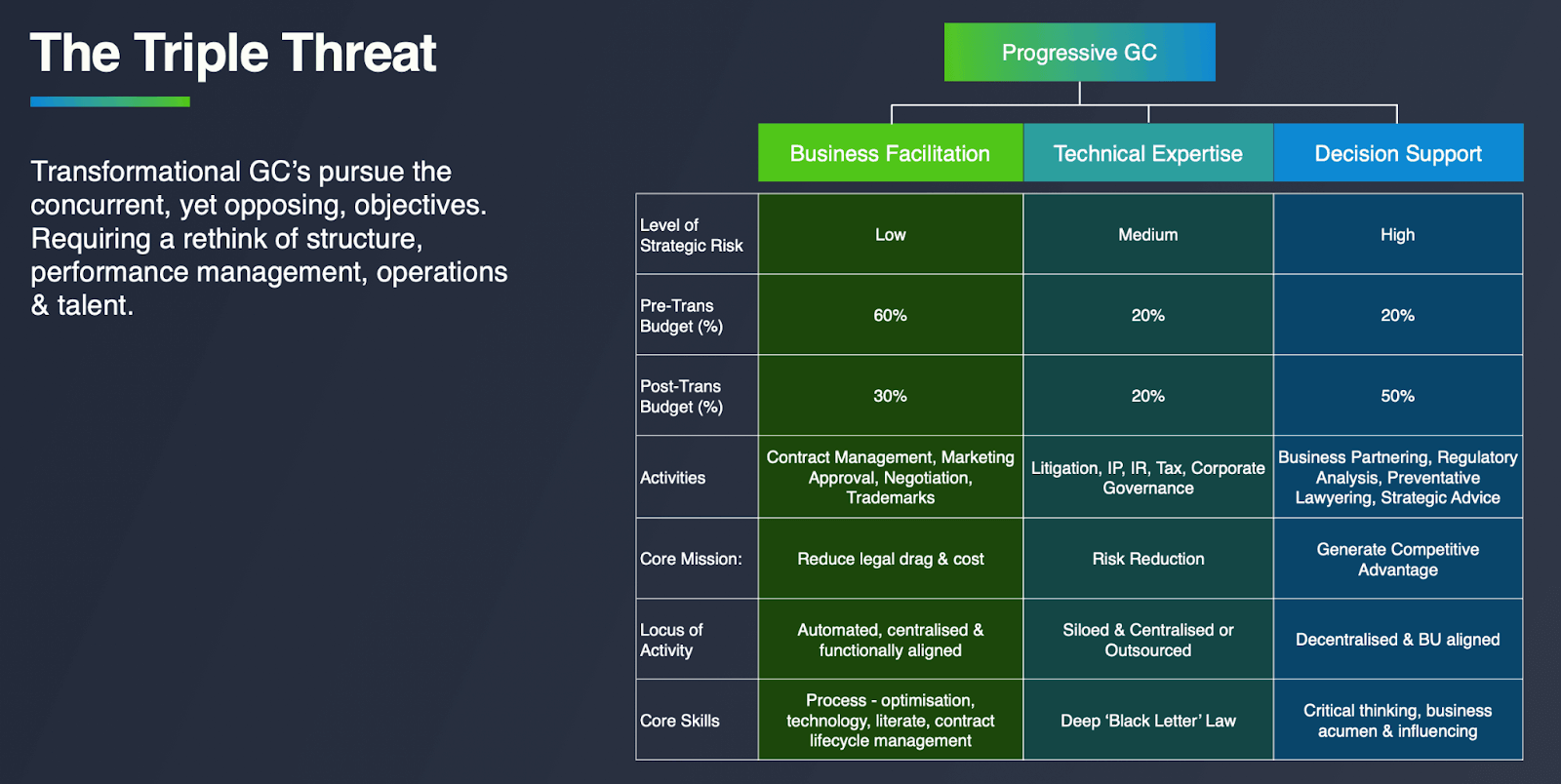 The Triple Threat

Transformational GC's pursue the concurrent, yet opposing, objectives. Requiring a rethink of structure, performance management, operations & talent.

Progressive GC

| | Business Facilitation | Technical Expertise | Decision Support |
|---|---|---|---|
| Level of Strategic Risk | Low | Medium | High |
| Pre-Trans Budget (%) | 60% | 20% | 20% |
| Post-Trans Budget (%) | 30% | 20% | 50% |
| Activities | Contract Management, Marketing Approval, Negotiation, Trademarks | Litigation, IP, IR, Tax, Corporate Governance | Business Partnering, Regulatory Analysis, Preventative Lawyering, Strategic Advice |
| Core Mission: | Reduce legal drag & cost | Risk Reduction | Generate Competitive Advantage |
| Locus of Activity | Automated, centralised & functionally aligned | Siloed & Centralised or Outsourced | Decentralised & BU aligned |
| Core Skills | Process - optimisation, technology, literate, contract lifecycle management | Deep 'Black Letter' Law | Critical thinking, business acumen & influencing |